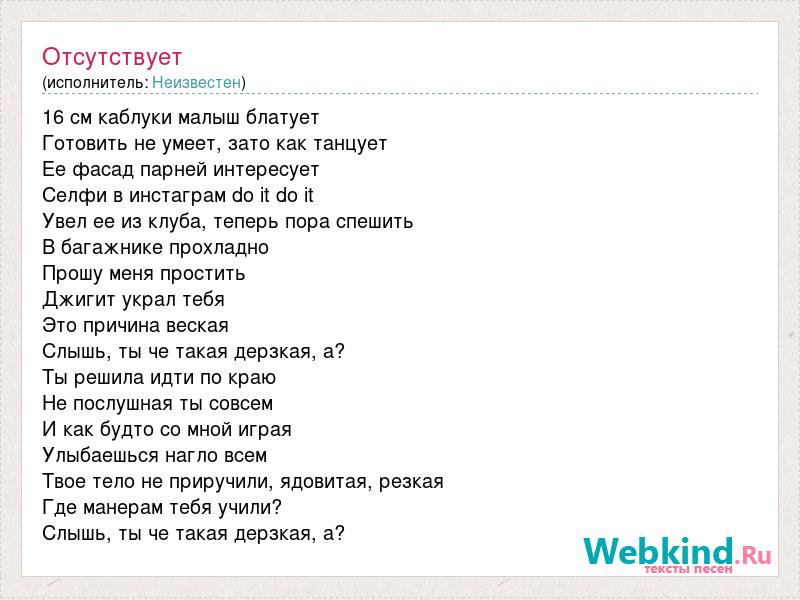 Отсутствует
(исполнитель: Неизвестен)

16 см каблуки малыш блатует
Готовить не умеет, зато как танцует
Ее фасад парней интересует
Селфи в инстаграм do it do it
Увел ее из клуба, теперь пора спешить
В багажнике прохладно
Прошу меня простить
Джигит украл тебя
Это причина веская
Слышь, ты че такая дерзкая, а?
Ты решила идти по краю
Не послушная ты совсем
И как будто со мной играя
Улыбаешься нагло всем
Твое тело не приручили, ядовитая, резкая
Где манерам тебя учили?
Слышь, ты че такая дерзкая, а?

Webkind.Ru
тексты песен